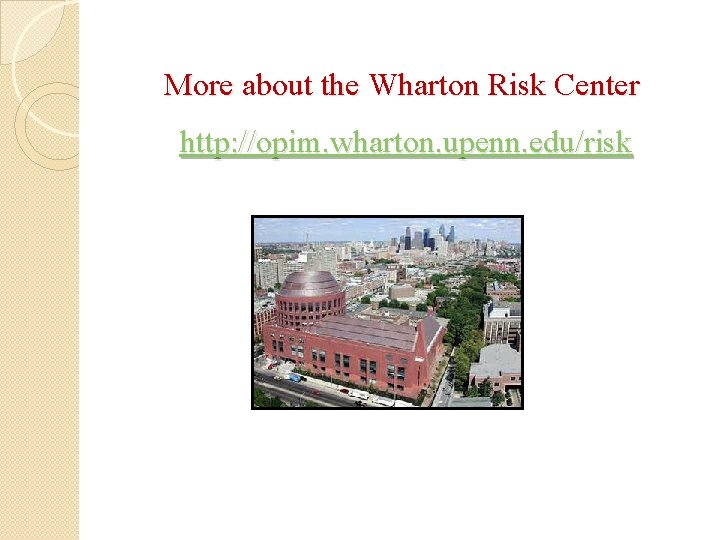 More about the Wharton Risk Center

http://opim.wharton.upenn.edu/risk